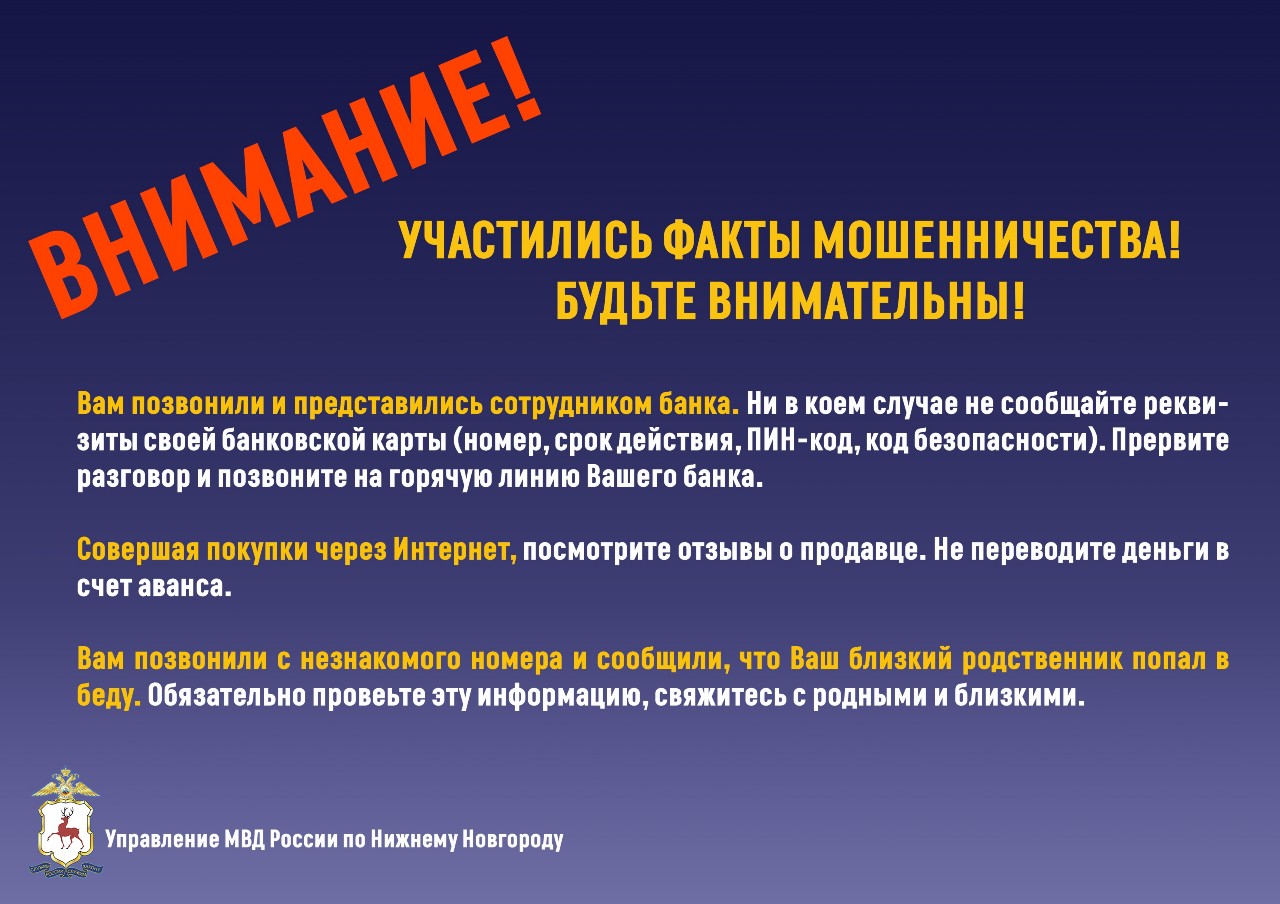 ВНИМАНИЕ!

УЧАСТИЛИСЬ ФАКТЫ МОШЕННИЧЕСТВА! БУДЬТЕ ВНИМАТЕЛЬНЫ!

Вам позвонили и представились сотрудником банка. Ни в коем случае не сообщайте реквизиты своей банковской карты (номер, срок действия, ПИН-код, код безопасности). Прервите разговор и позвоните на горячую линию Вашего банка.

Совершая покупки через Интернет, посмотрите отзывы о продавце. Не переводите деньги в счет аванса.

Вам позвонили с незнакомого номера и сообщили, что Ваш близкий родственник попал в беду. Обязательно провеьте эту информацию, свяжитесь с родными и близкими.

Управление МВД России по Нижнему Новгороду